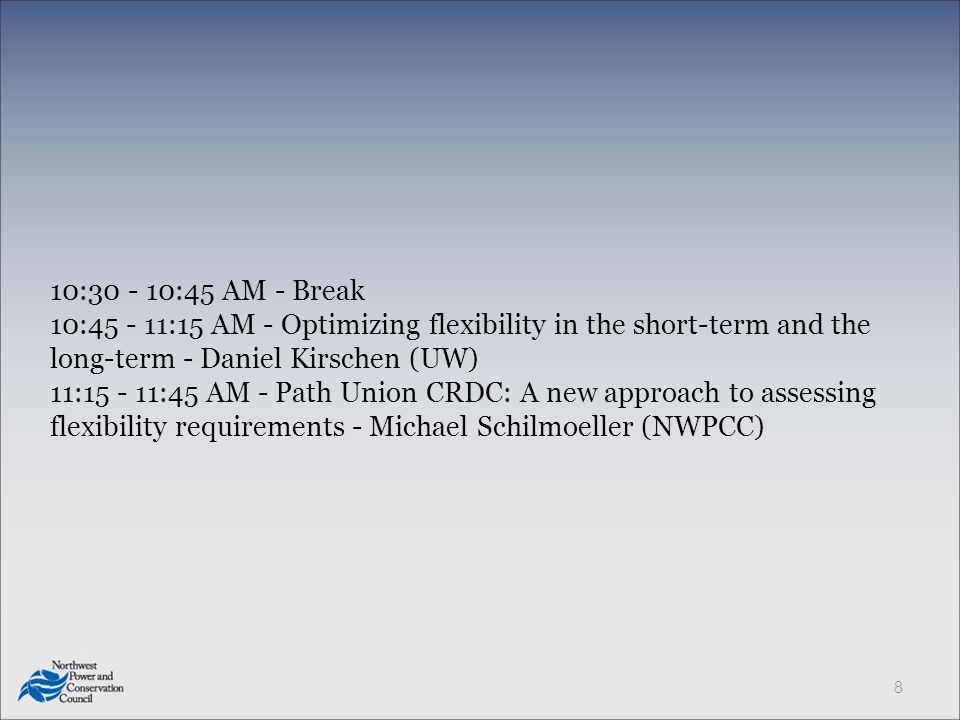 10:30 - 10:45 AM - Break
10:45 - 11:15 AM - Optimizing flexibility in the short-term and the long-term - Daniel Kirschen (UW)
11:15 - 11:45 AM - Path Union CRDC: A new approach to assessing flexibility requirements - Michael Schilmoeller (NWPCC)

Northwest Power and Conservation Council

8